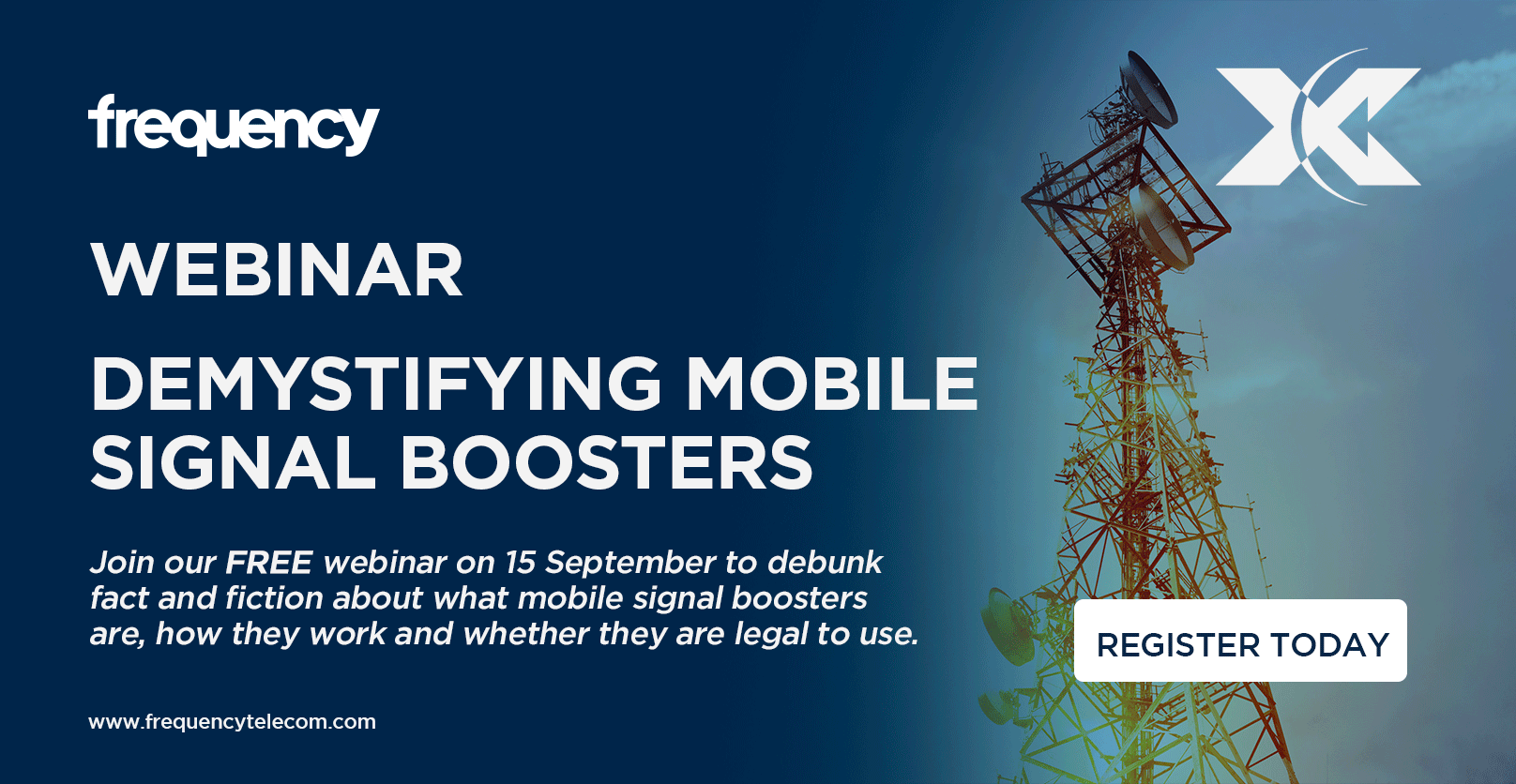 frequency

WEBINAR

DEMYSTIFYING MOBILE SIGNAL BOOSTERS

Join our FREE webinar on 15 September to debunk fact and fiction about what mobile signal boosters are, how they work and whether they are legal to use.

REGISTER TODAY

www.frequencytelecom.com